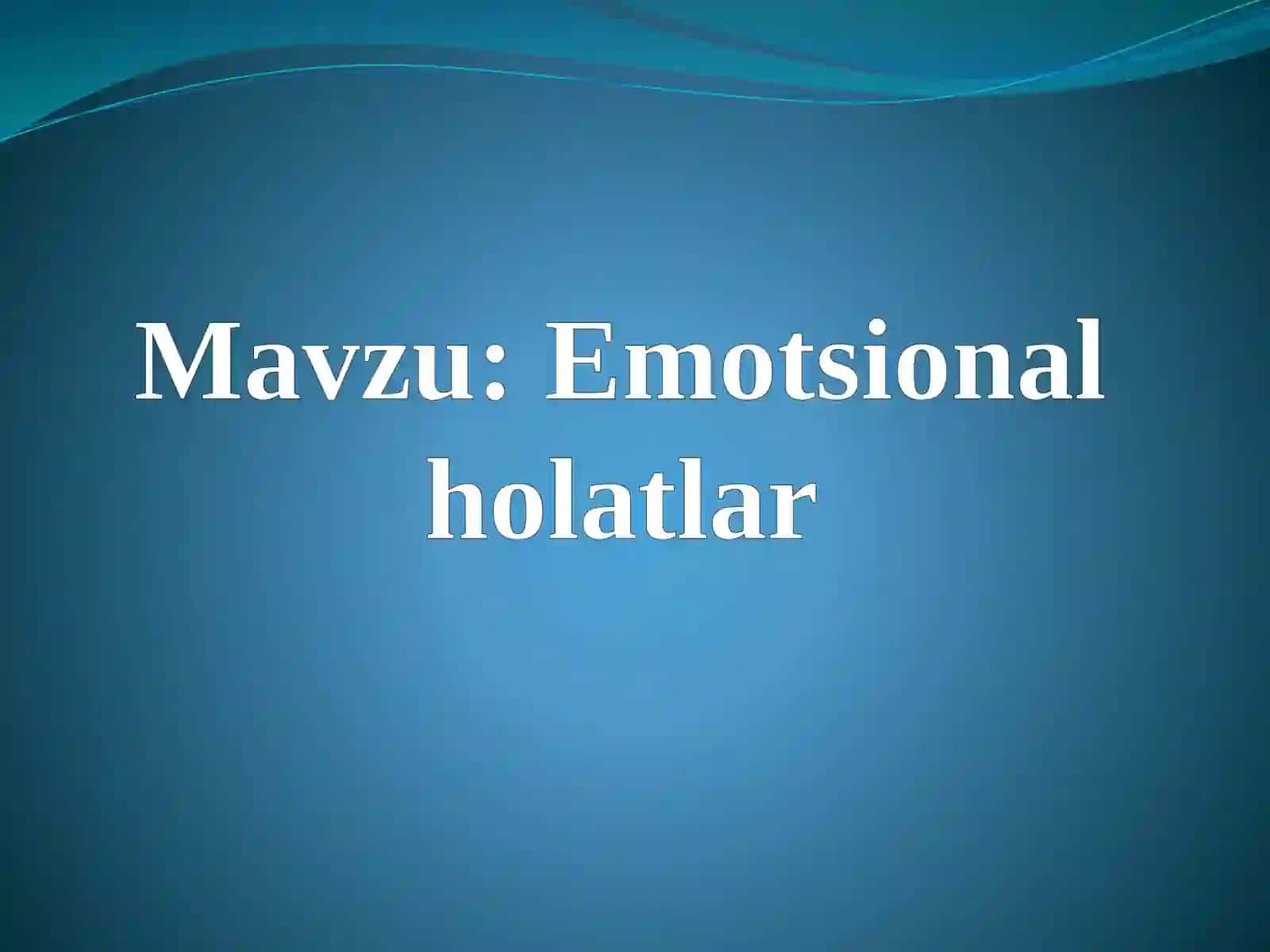 Mavzu: Emotsional holatlar